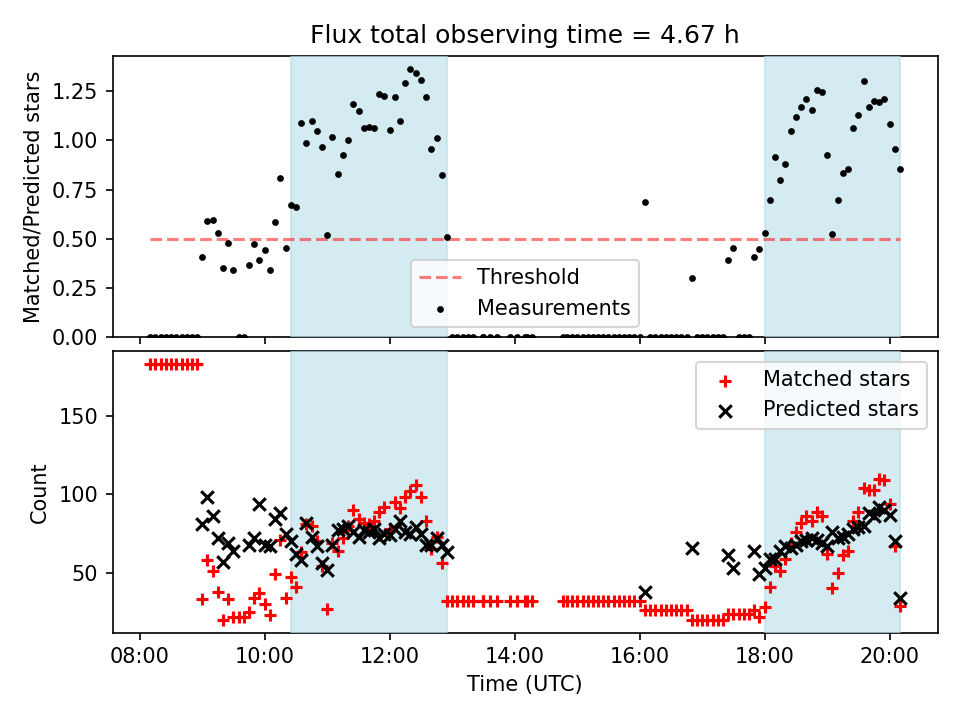 Flux total observing time = 4.67 h

Matched/Predicted stars

1.25
1.00
0.75
0.50
0.25
0.00

Threshold
Measurements

Count

150
100
50

Matched stars
Predicted stars

08:00
10:00
12:00
14:00
16:00
18:00
20:00

Time (UTC)